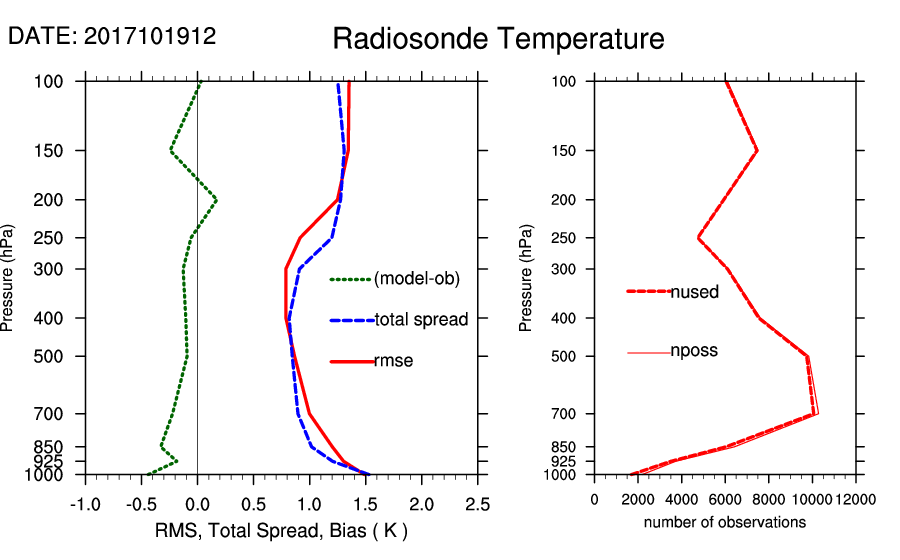 DATE: 2017101912

Radiosonde Temperature

Pressure (hPa)

100
150
200
250
300
400
500
700
850
925
1000

(model-ob)
total spread
rmse

-1.0 -0.5 0.0 0.5 1.0 1.5 2.0 2.5

RMS, Total Spread, Bias ( K )

Pressure (hPa)

100
150
200
250
300
400
500
700
850
925
1000

nused
nposs

0 2000 4000 6000 8000 10000 12000

number of observations